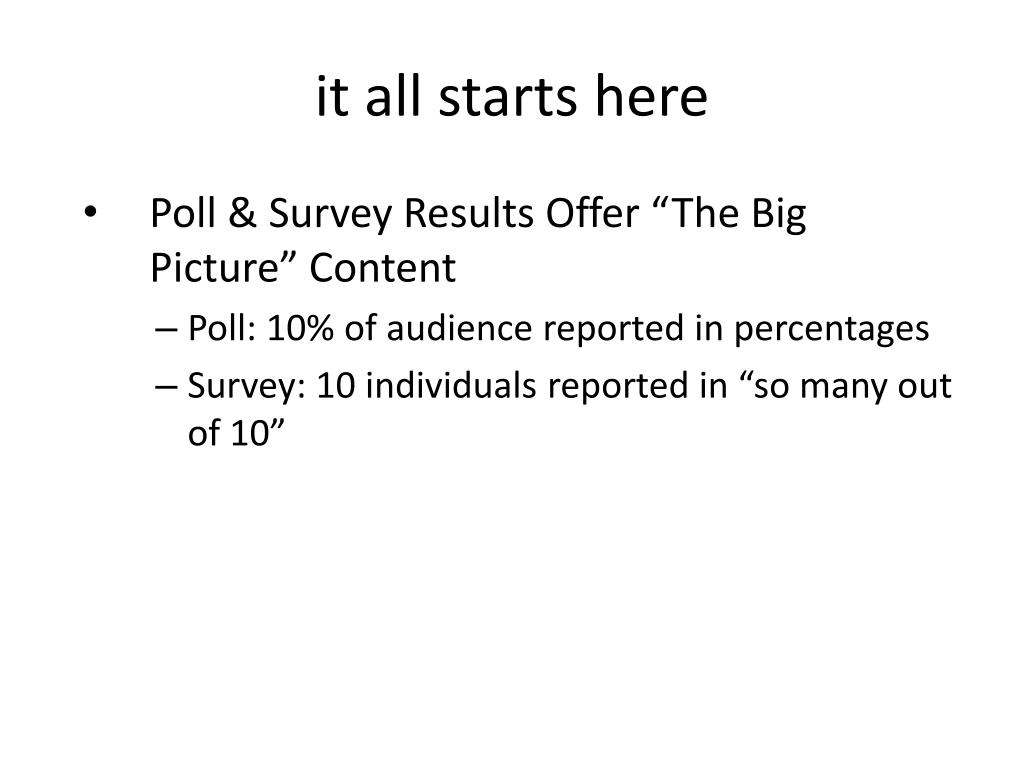 it all starts here

• Poll & Survey Results Offer “The Big Picture” Content
– Poll: 10% of audience reported in percentages
– Survey: 10 individuals reported in “so many out of 10”